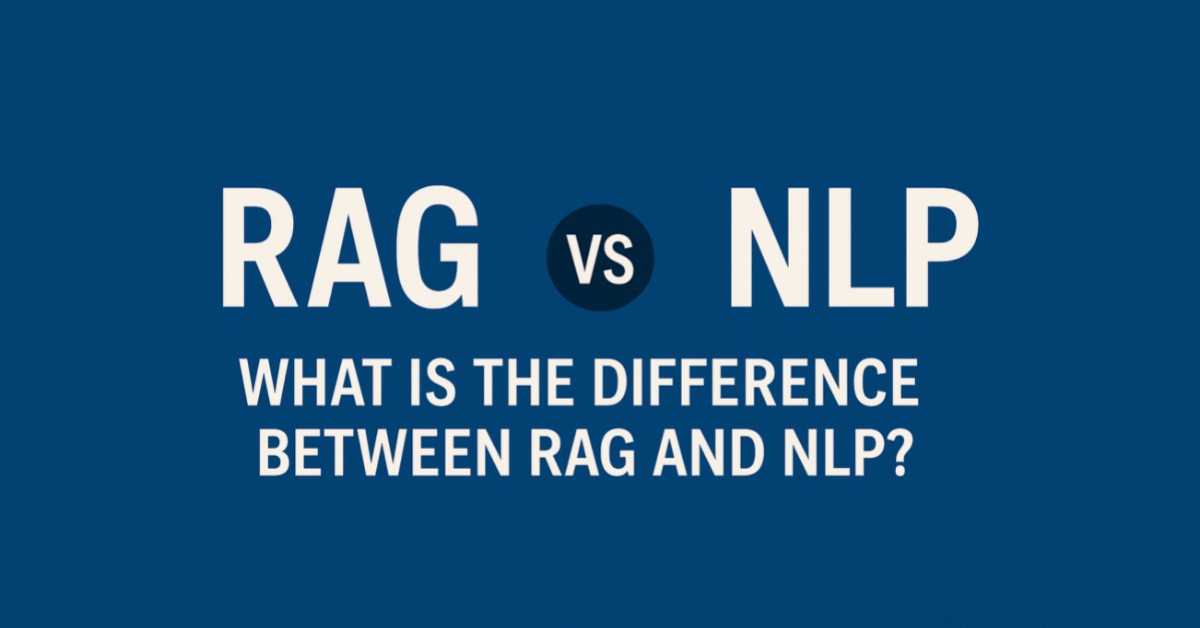 RAG VS NLP

WHAT IS THE DIFFERENCE BETWEEN RAG AND NLP?